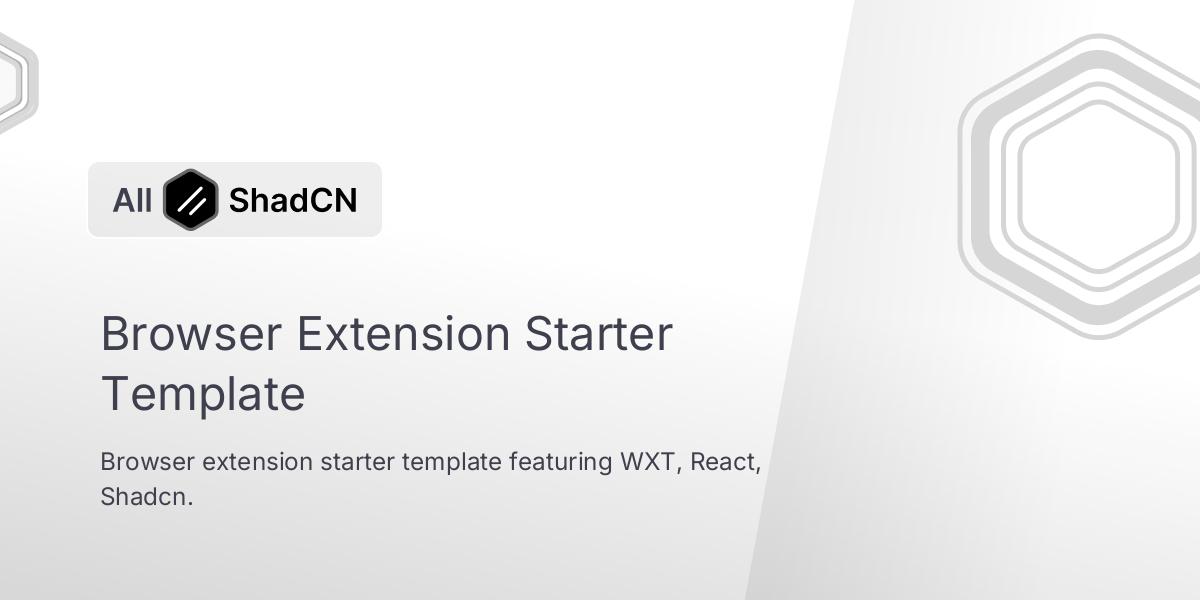 All ShadCN

Browser Extension Starter Template

Browser extension starter template featuring WXT, React, Shadcn.